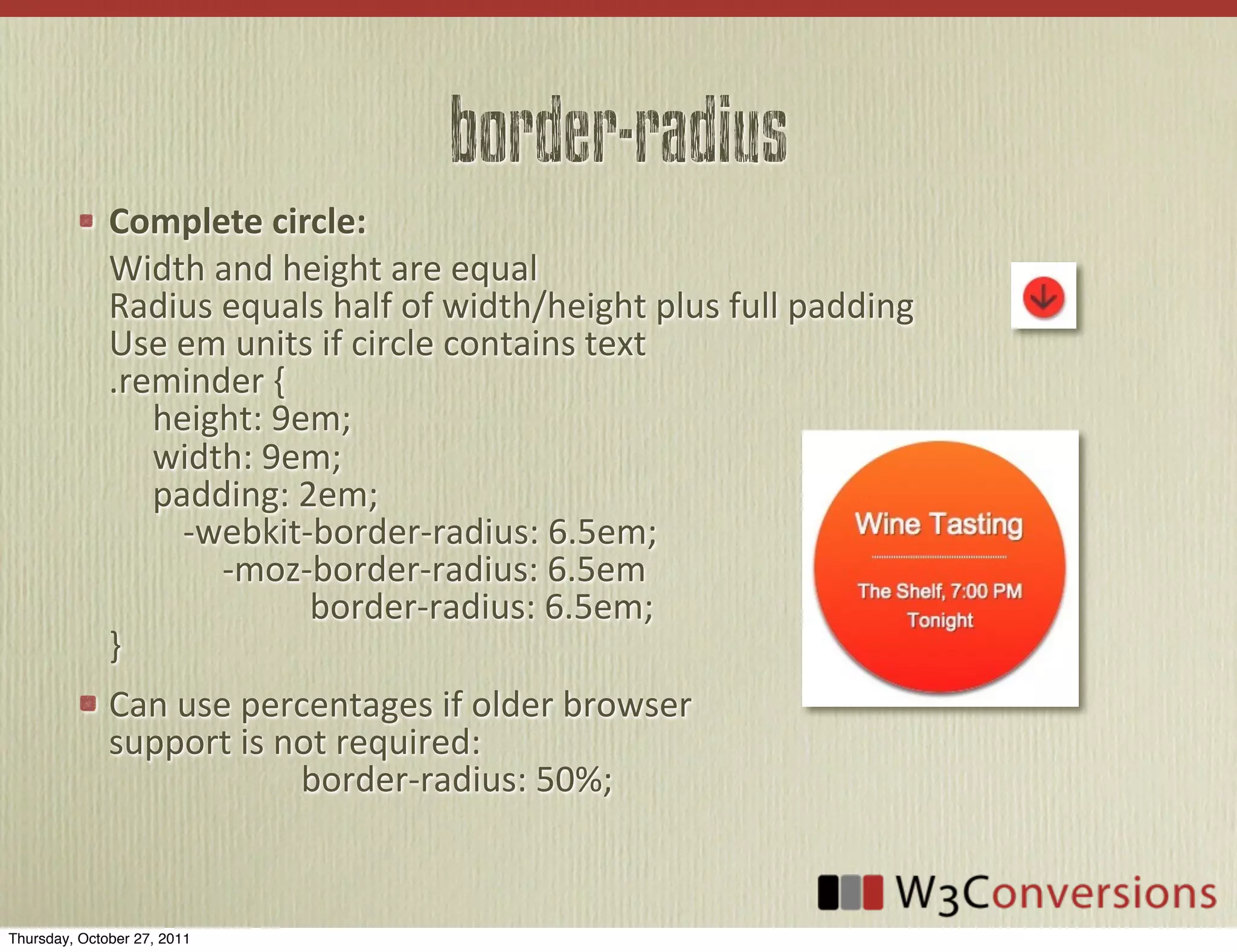 border-radius

Complete circle:
Width and height are equal
Radius equals half of width/height plus full padding
Use em units if circle contains text
.reminder {
height: 9em;
width: 9em;
padding: 2em;
-webkit-border-radius: 6.5em;
-moz-border-radius: 6.5em
border-radius: 6.5em;
}

Can use percentages if older browser support is not required:
border-radius: 50%;

Wine Tasting

The Shelf, 7:00 PM
Tonight

W3Conversions

Thursday, October 27, 2011